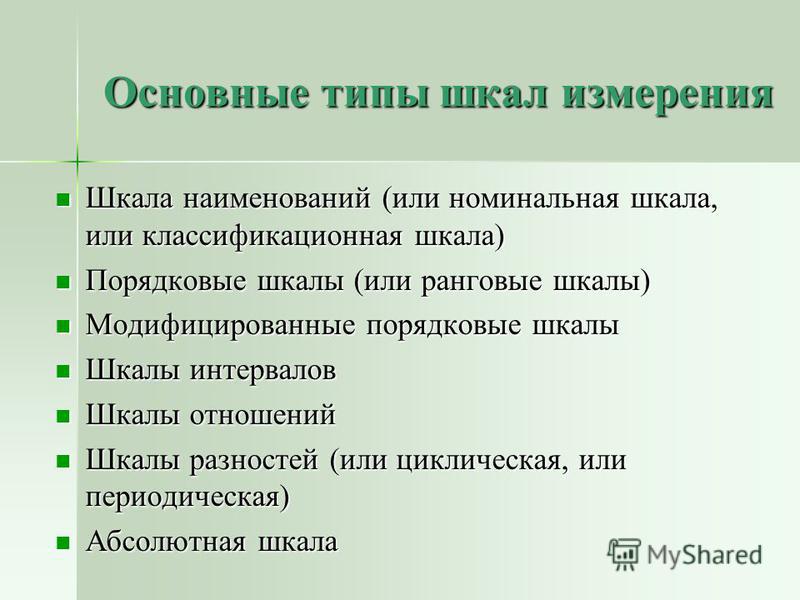 Основные типы шкал измерения

- Шкала наименований (или номинальная шкала, или классификационная шкала)
- Порядковые шкалы (или ранговые шкалы)
- Модифицированные порядковые шкалы
- Шкалы интервалов
- Шкалы отношений
- Шкалы разностей (или циклическая, или периодическая)
- Абсолютная шкала

MyShared